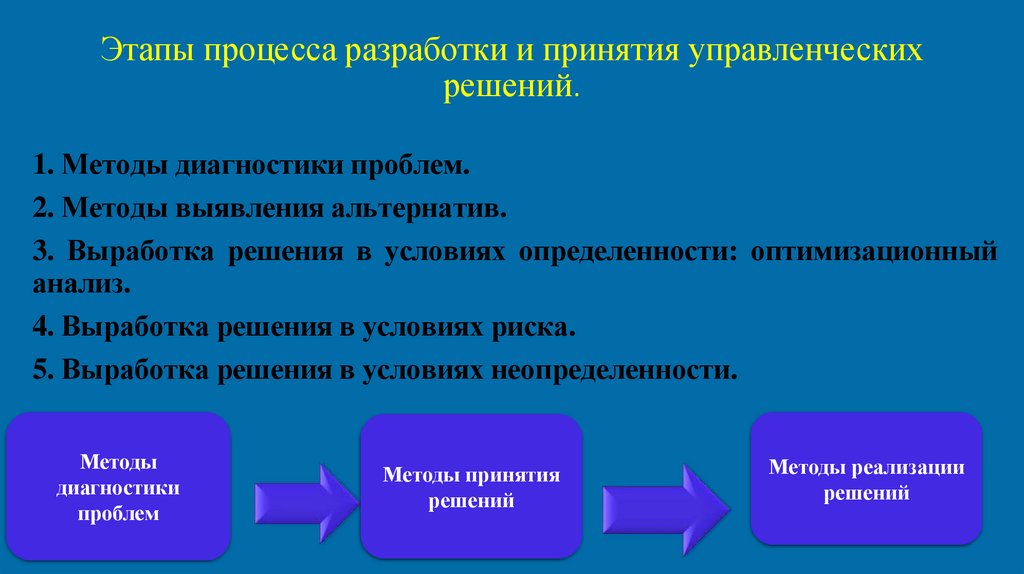 Этапы процесса разработки и принятия управленческих решений.

1. Методы диагностики проблем.

2. Методы выявления альтернатив.

3. Выработка решения в условиях определенности: оптимизационный анализ.

4. Выработка решения в условиях риска.

5. Выработка решения в условиях неопределенности.

Методы диагностики проблем

Методы принятия решений

Методы реализации решений